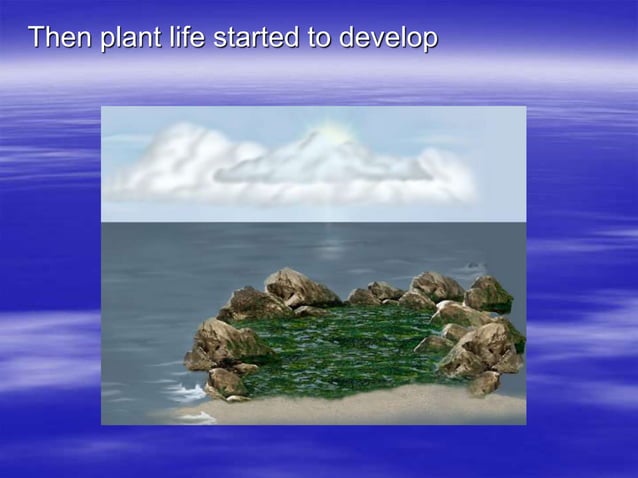 Then plant life started to develop